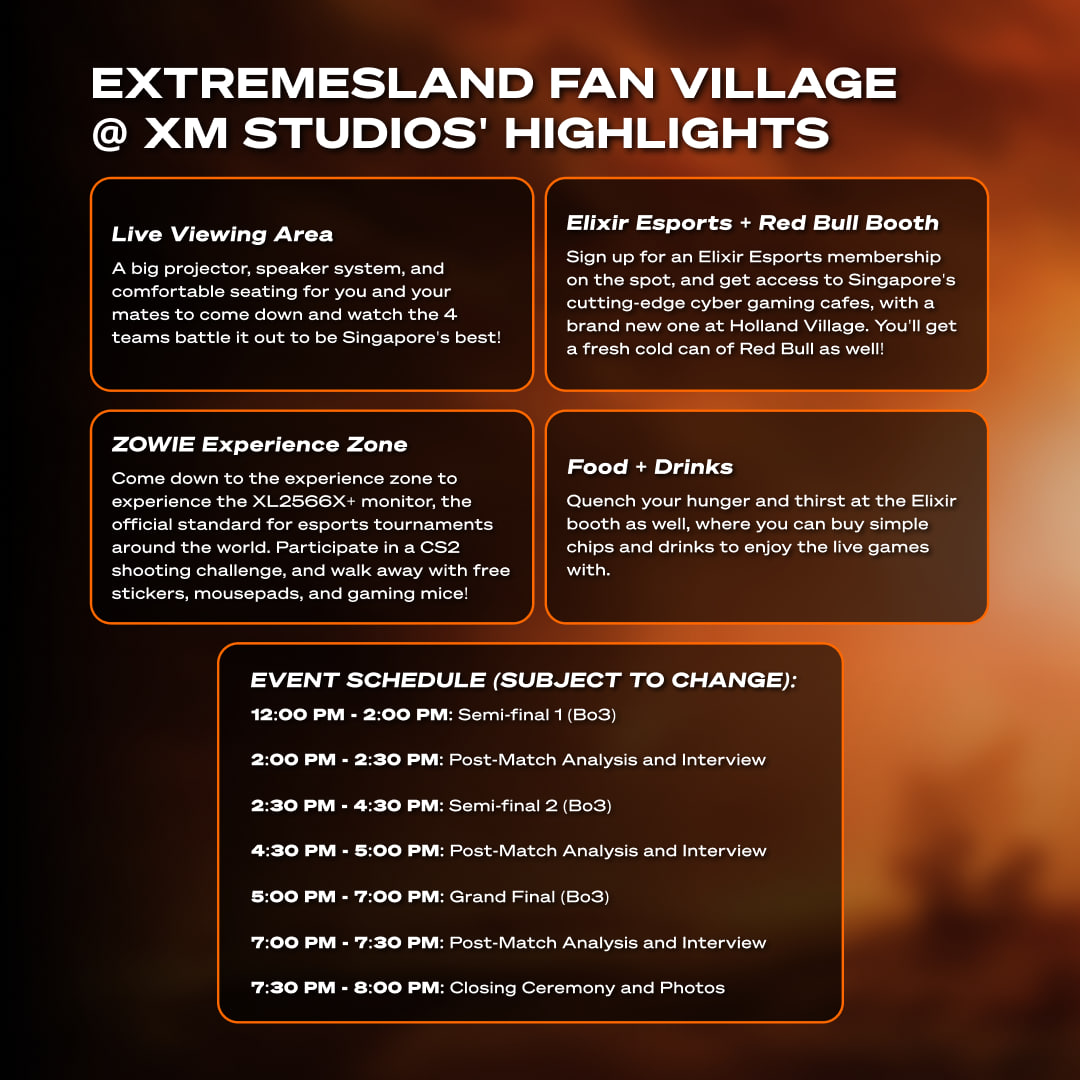 EXTREMESLAND FAN VILLAGE @ XM STUDIOS' HIGHLIGHTS

Live Viewing Area

A big projector, speaker system, and comfortable seating for you and your mates to come down and watch the 4 teams battle it out to be Singapore's best!

Elixir Esports + Red Bull Booth

Sign up for an Elixir Esports membership on the spot, and get access to Singapore's cutting-edge cyber gaming cafes, with a brand new one at Holland Village. You'll get a fresh cold can of Red Bull as well!

ZOWIE Experience Zone

Come down to the experience zone to experience the XL2566X+ monitor, the official standard for esports tournaments around the world. Participate in a CS2 shooting challenge, and walk away with free stickers, mousepads, and gaming mice!

Food + Drinks

Quench your hunger and thirst at the Elixir booth as well, where you can buy simple chips and drinks to enjoy the live games with.

EVENT SCHEDULE (SUBJECT TO CHANGE):

12:00 PM - 2:00 PM: Semi-final 1 (Bo3)

2:00 PM - 2:30 PM: Post-Match Analysis and Interview

2:30 PM - 4:30 PM: Semi-final 2 (Bo3)

4:30 PM - 5:00 PM: Post-Match Analysis and Interview

5:00 PM - 7:00 PM: Grand Final (Bo3)

7:00 PM - 7:30 PM: Post-Match Analysis and Interview

7:30 PM - 8:00 PM: Closing Ceremony and Photos